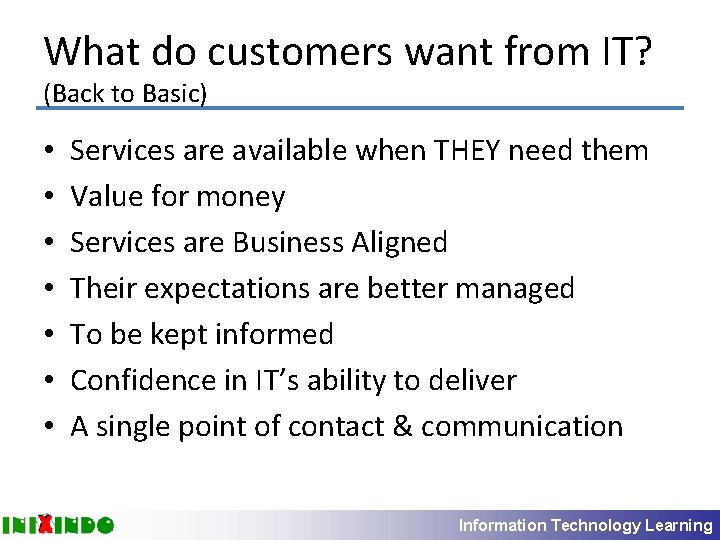 What do customers want from IT?
(Back to Basic)

• Services are available when THEY need them
• Value for money
• Services are Business Aligned
• Their expectations are better managed
• To be kept informed
• Confidence in IT's ability to deliver
• A single point of contact & communication

INIXINDO

Information Technology Learning